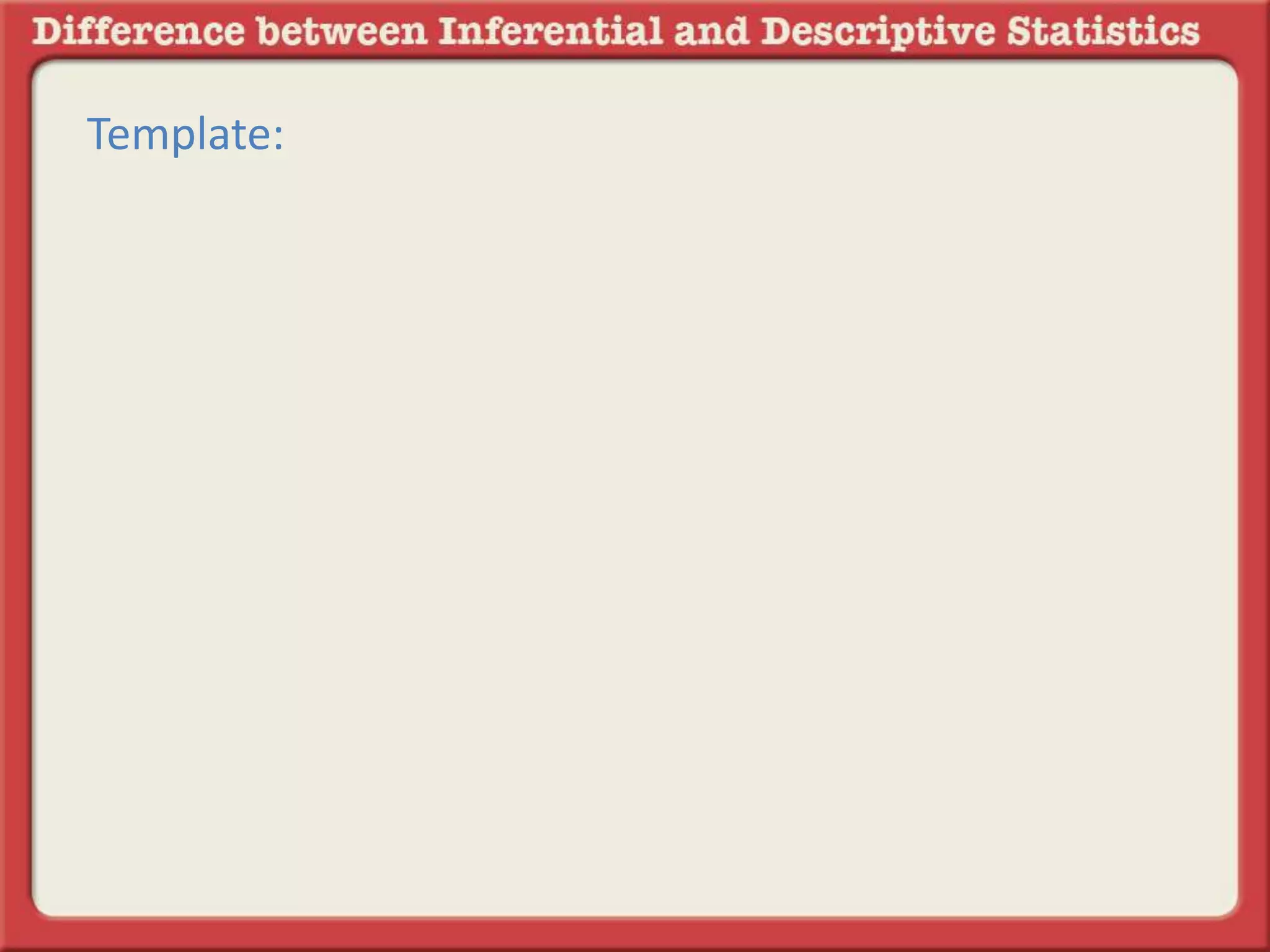 Difference between Inferential and Descriptive Statistics

Template: